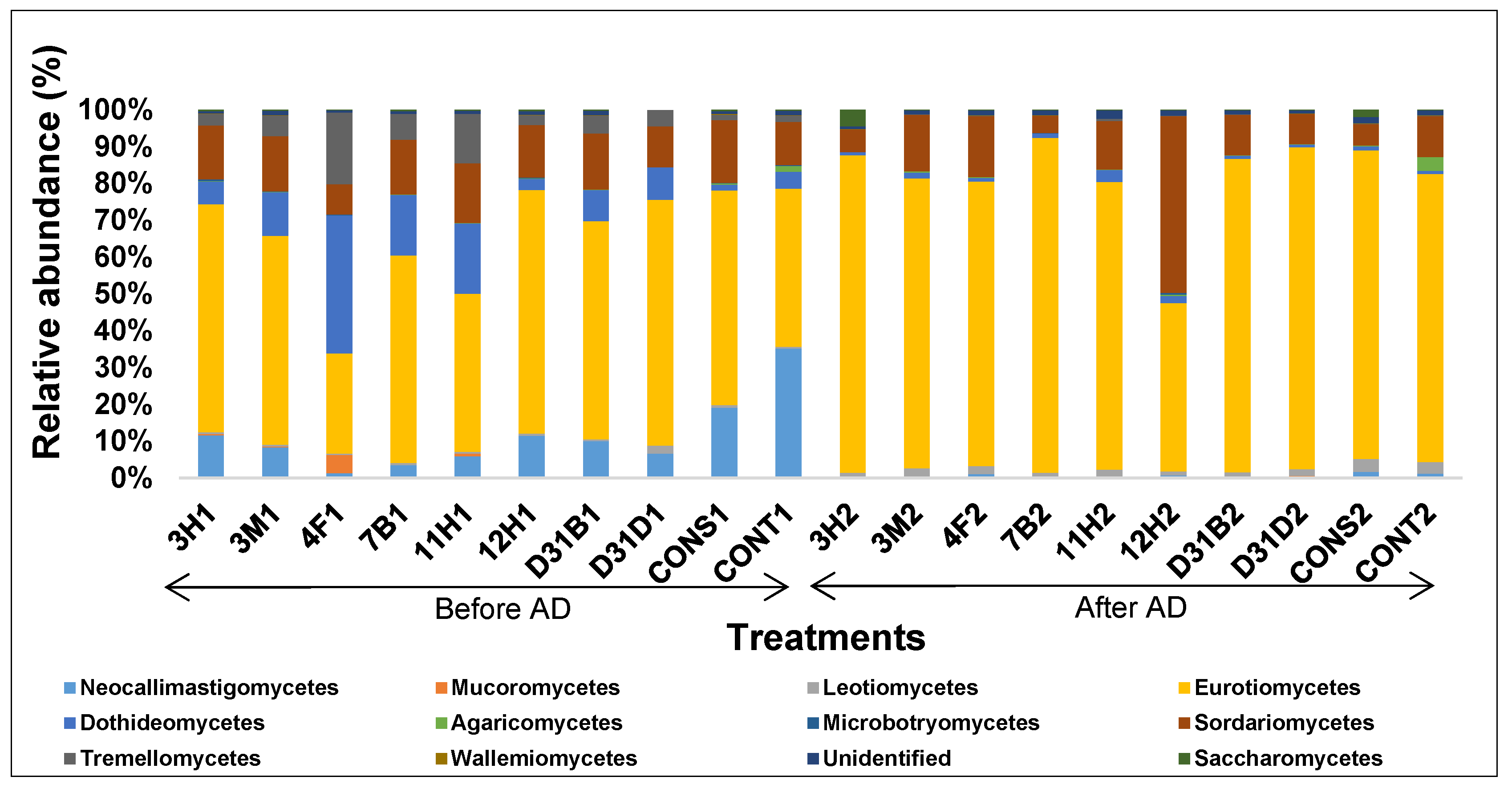 Relative abundance (%)

100%
90%
80%
70%
60%
50%
40%
30%
20%
10%
0%

3H1 3M1 4F1 7B1 11H1 12H1 D31B1 D31D1 CONS1 CONT1 3H2 3M2 4F2 7B2 11H2 12H2 D31B2 D31D2 CONS2 CONT2

Before AD

After AD

Treatments

Neocallimastigomycetes
Mucoromycetes
Leotiomycetes
Eurotiomycetes
Dothideomycetes
Agaricomycetes
Microbotryomycetes
Sordariomycetes
Tremellomycetes
Wallemiomycetes
Unidentified
Saccharomycetes